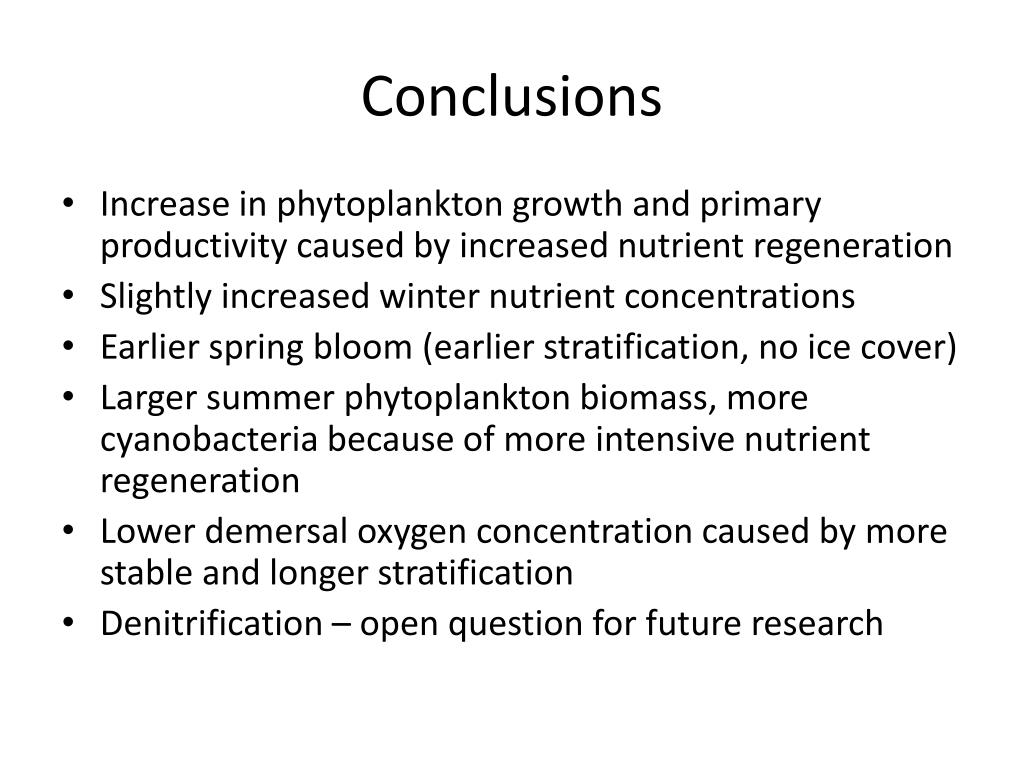 Conclusions

• Increase in phytoplankton growth and primary productivity caused by increased nutrient regeneration
• Slightly increased winter nutrient concentrations
• Earlier spring bloom (earlier stratification, no ice cover)
• Larger summer phytoplankton biomass, more cyanobacteria because of more intensive nutrient regeneration
• Lower demersal oxygen concentration caused by more stable and longer stratification
• Denitrification – open question for future research